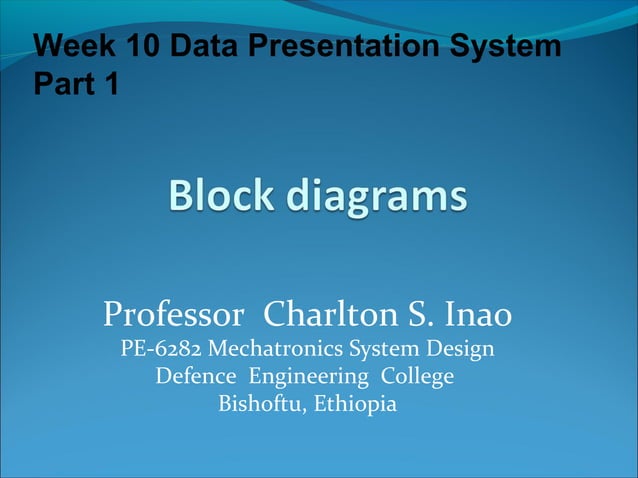 Week 10 Data Presentation System Part 1

Block diagrams

Professor Charlton S. Inao
PE-6282 Mechatronics System Design
Defence Engineering College
Bishoftu, Ethiopia